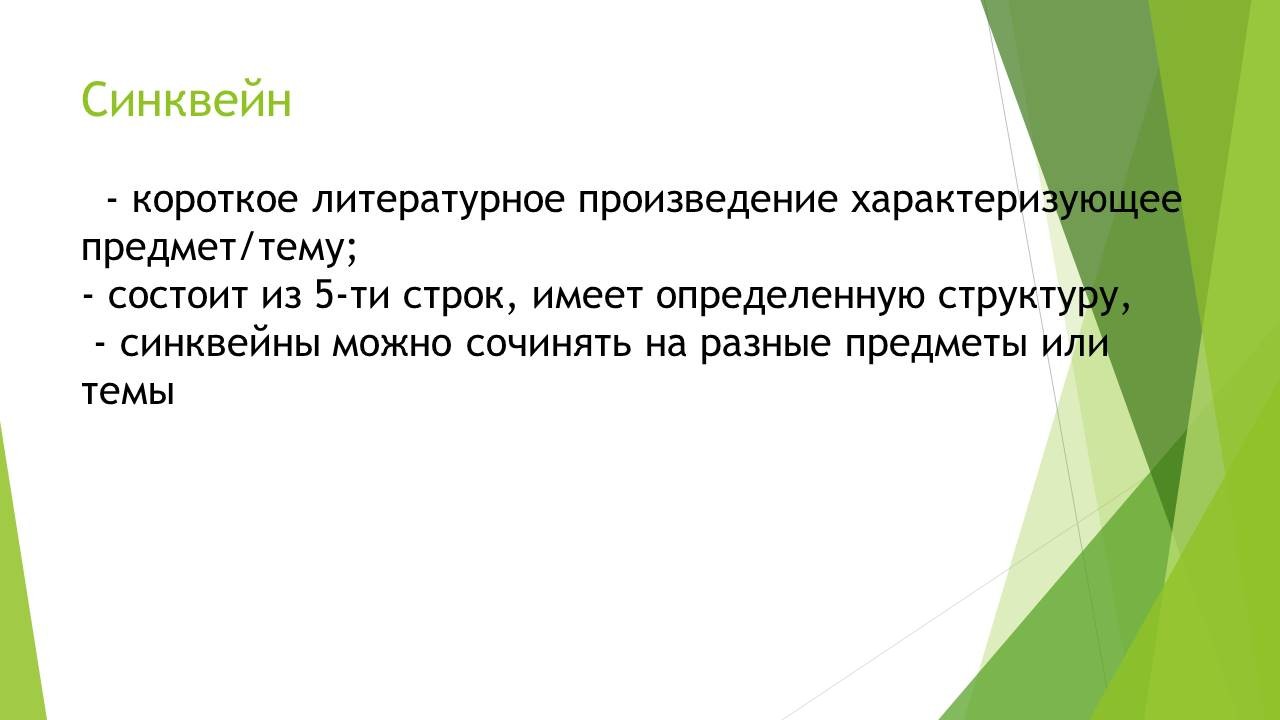 Синквейн

- короткое литературное произведение характеризующее предмет/тему;
- состоит из 5-ти строк, имеет определенную структуру,
- синквейны можно сочинять на разные предметы или темы